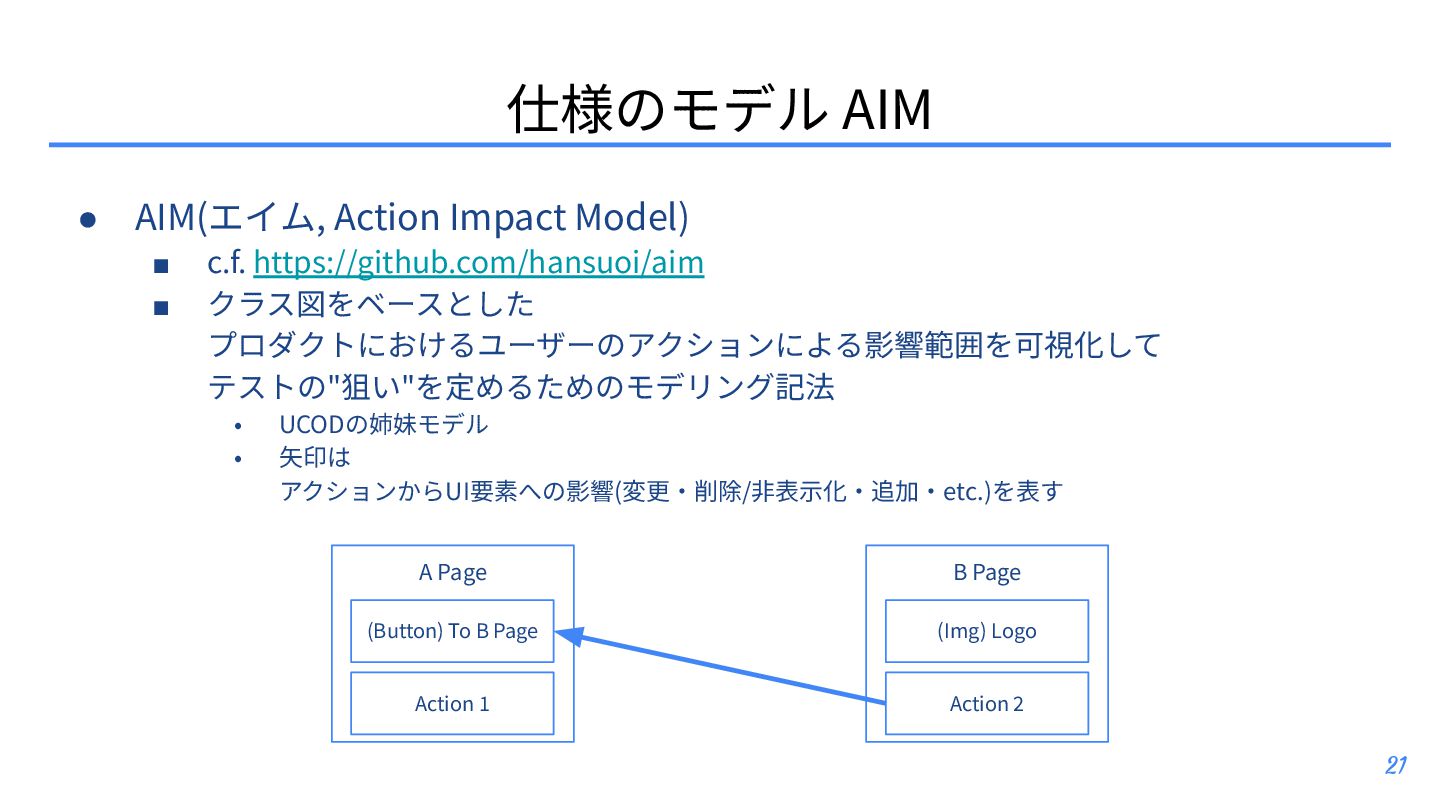 仕様のモデル AIM

● AIM(エイム, Action Impact Model)
■ c.f. https://github.com/hansuoi/aim
■ クラス図をベースとした
プロダクトにおけるユーザーのアクションによる影響範囲を可視化して
テストの"狙い"を定めるためのモデリング記法
• UCODの姉妹モデル
• 矢印は
アクションからUI要素への影響(変更・削除/非表示化・追加・etc.)を表す

A Page
(Button) To B Page
Action 1

B Page
(Img) Logo
Action 2

21